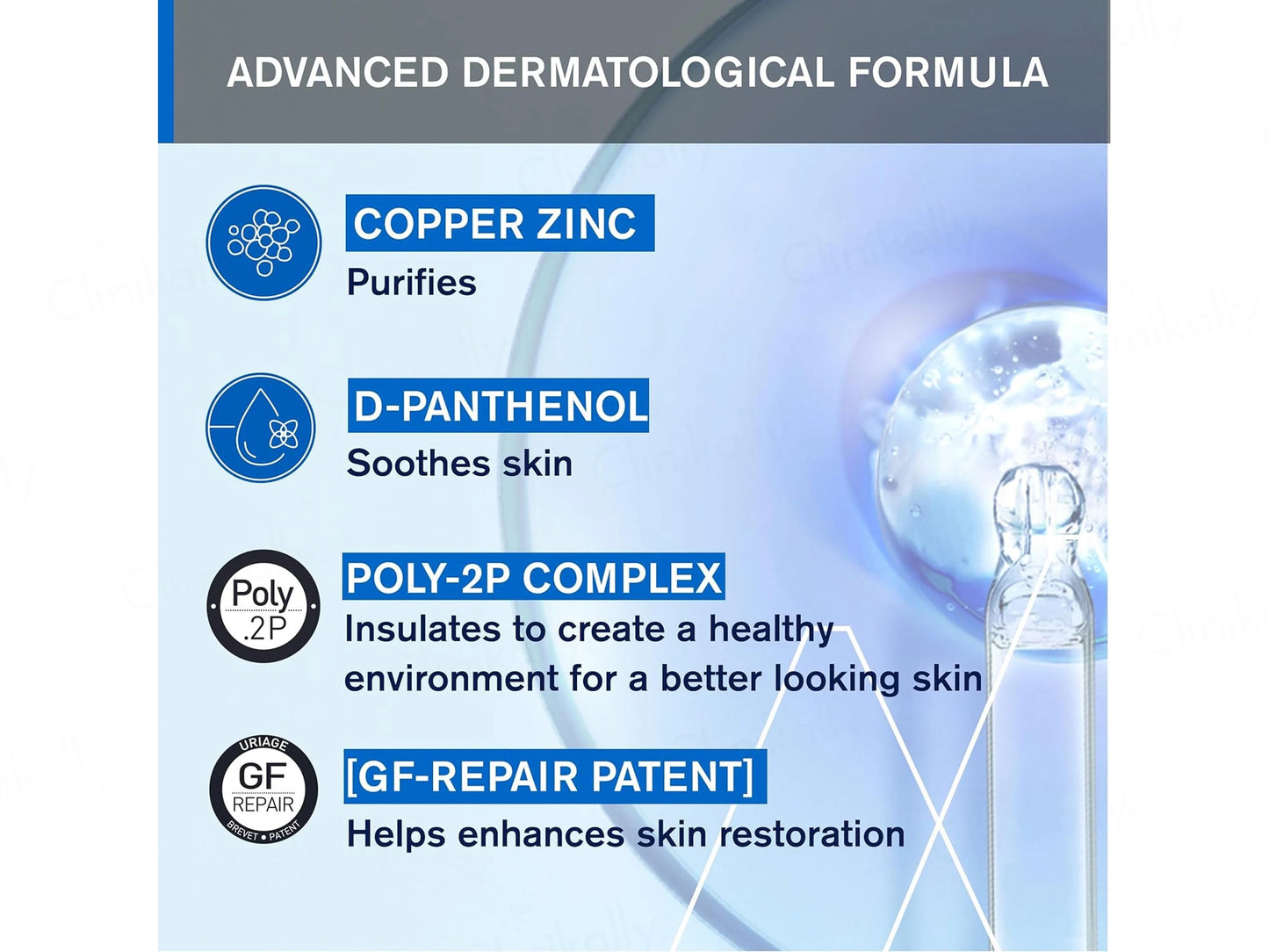 ADVANCED DERMATOLOGICAL FORMULA

COPPER ZINC
Purifies

D-PANTHENOL
Soothes skin

Poly .2P

POLY-2P COMPLEX
Insulates to create a healthy environment for a better looking skin

URIAGE GF REPAIR BREVET • PATENT

[GF-REPAIR PATENT]
Helps enhances skin restoration

Clinikally